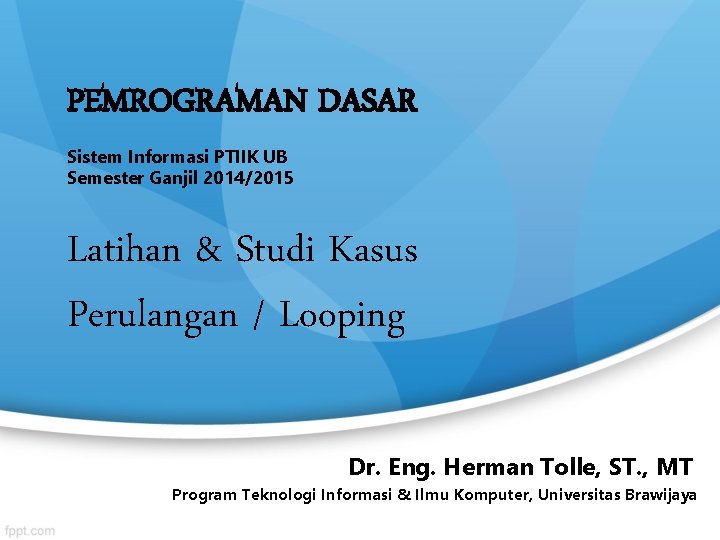 PEMROGRAMAN DASAR

Sistem Informasi PTIIK UB
Semester Ganjil 2014/2015

Latihan & Studi Kasus

Perulangan / Looping

Dr. Eng. Herman Tolle, ST., MT

Program Teknologi Informasi & Ilmu Komputer, Universitas Brawijaya

fppt.com